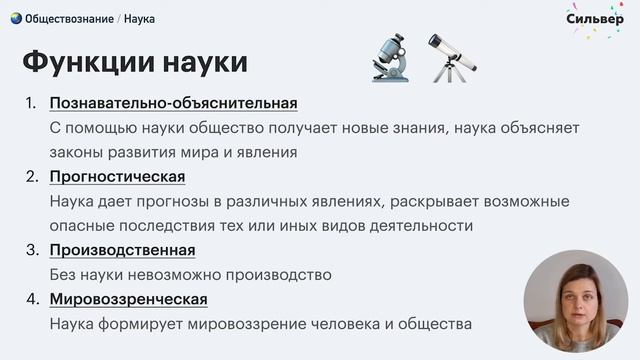 Обществознание / Наука

Сильвер

Функции науки

1. Познавательно-объяснительная
С помощью науки общество получает новые знания, наука объясняет законы развития мира и явления

2. Прогностическая
Наука дает прогнозы в различных явлениях, раскрывает возможные опасные последствия тех или иных видов деятельности

3. Производственная
Без науки невозможно производство

4. Мировоззренческая
Наука формирует мировоззрение человека и общества